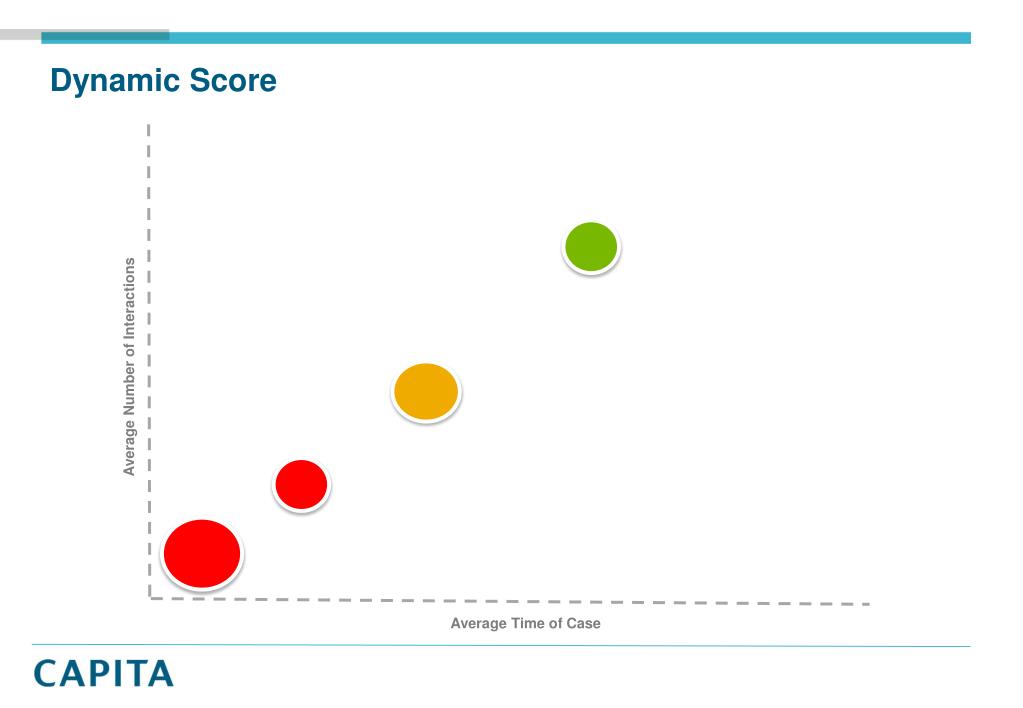 Dynamic Score

Average Number of Interactions

Average Time of Case

CAPITA